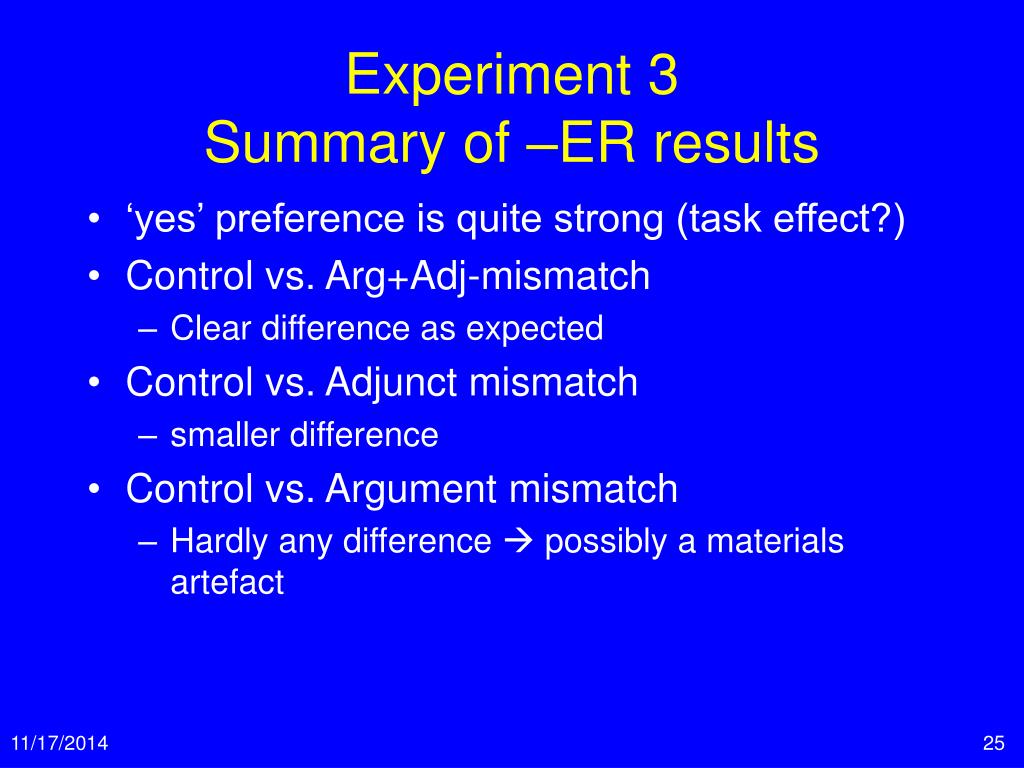 Experiment 3
Summary of –ER results

• ‘yes’ preference is quite strong (task effect?)
• Control vs. Arg+Adj-mismatch
– Clear difference as expected
• Control vs. Adjunct mismatch
– smaller difference
• Control vs. Argument mismatch
– Hardly any difference → possibly a materials artefact

11/17/2014

25